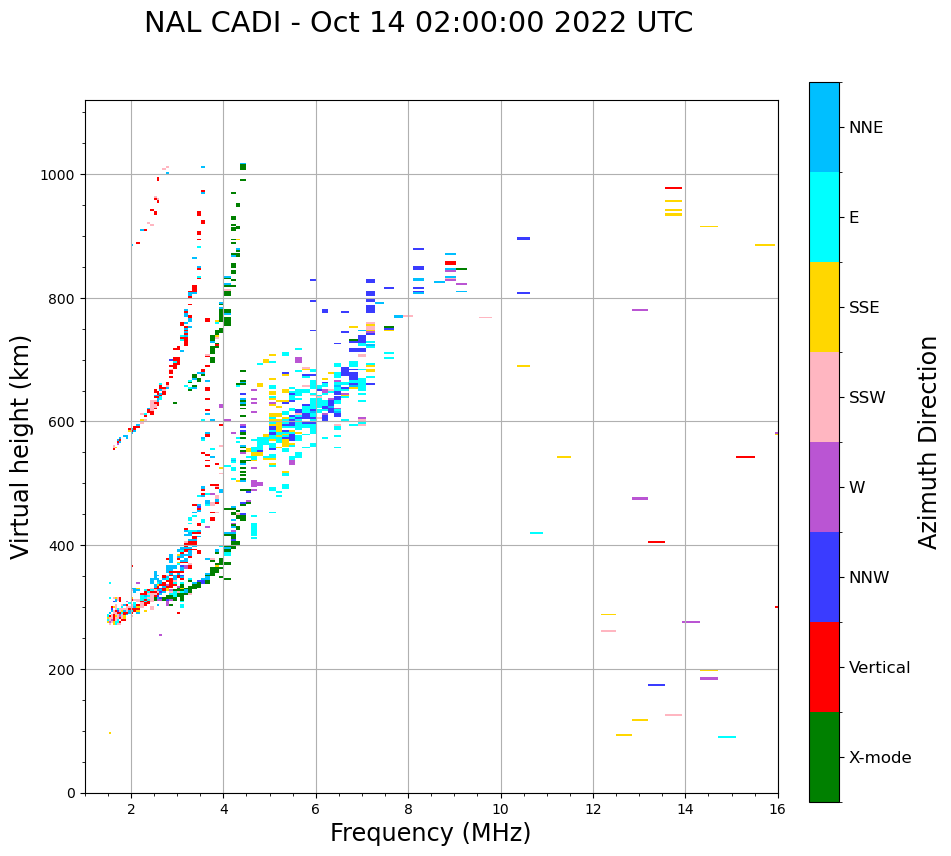 NAL CADI - Oct 14 02:00:00 2022 UTC

Virtual height (km)

1000
800
600
400
200
0

2
4
6
8
10
12
14
16

Frequency (MHz)

NNE
E
SSE
SSW
W
NNW
Vertical
X-mode

Azimuth Direction